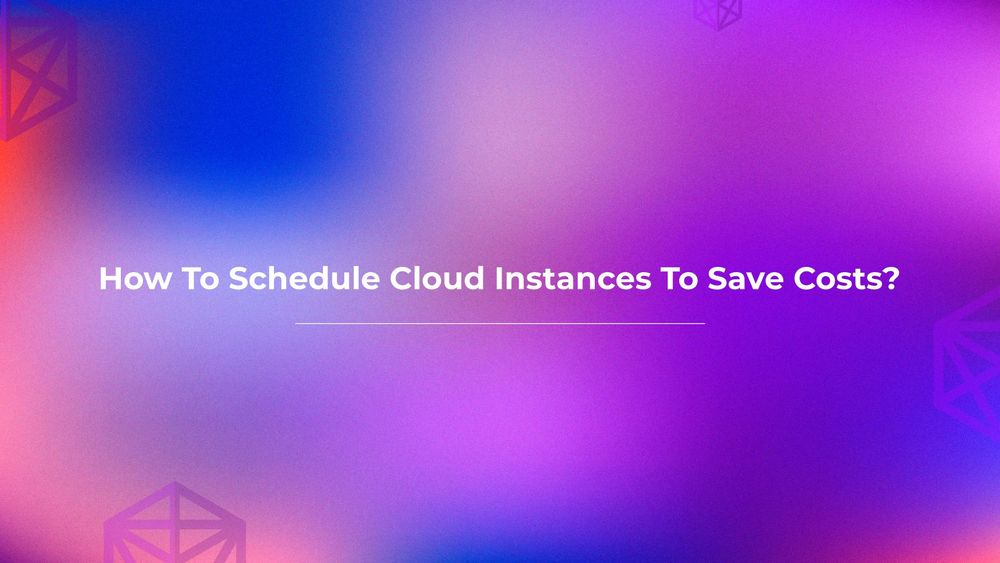 How To Schedule Cloud Instances To Save Costs?